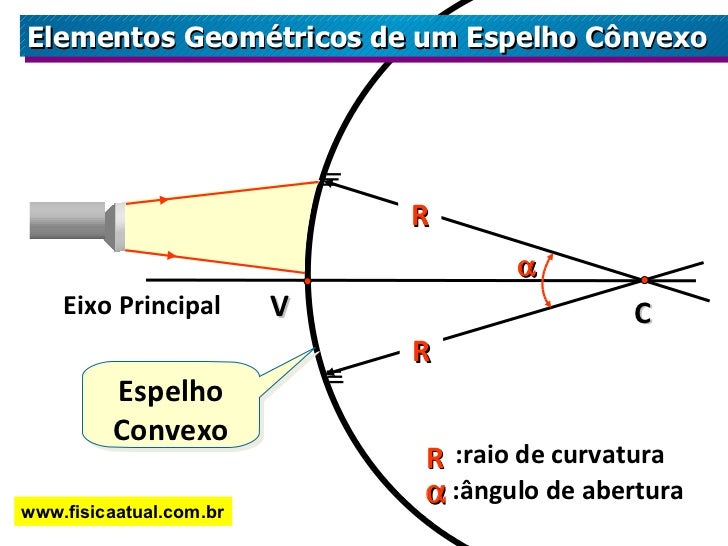 Elementos Geométricos de um Espelho Cônvexo

R

$\alpha$

Eixo Principal

V

C

R

Espelho Convexo

R :raio de curvatura

$\alpha$ :ângulo de abertura

www.fisicaatual.com.br